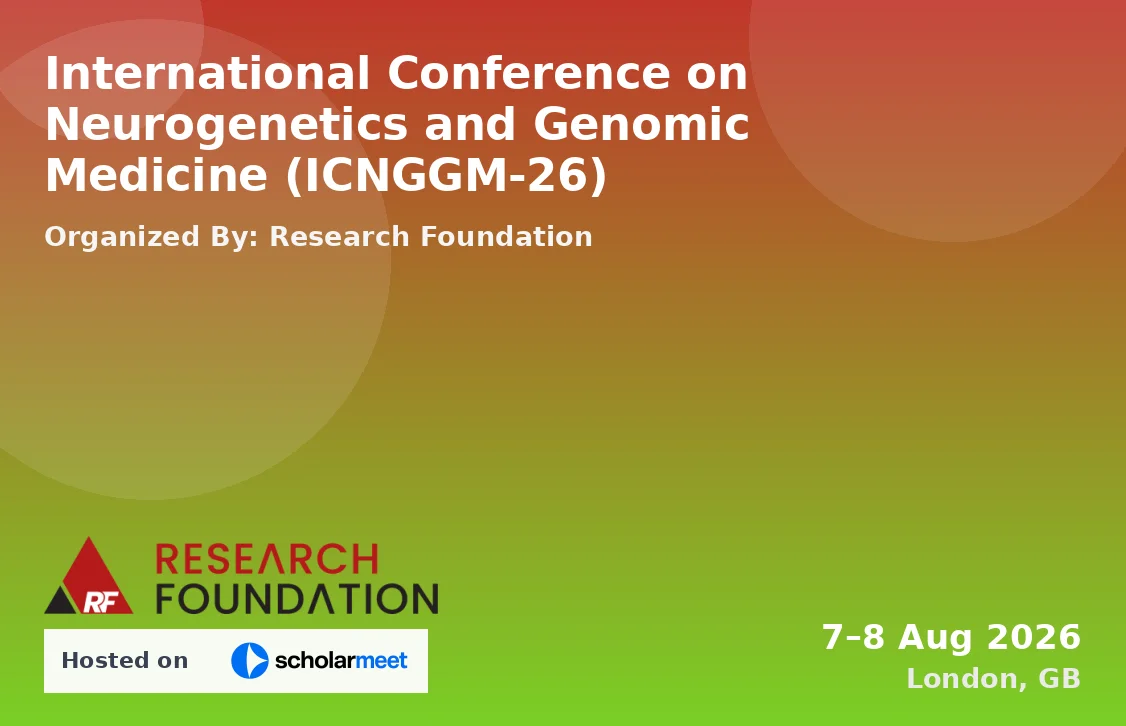 International Conference on Neurogenetics and Genomic Medicine (ICNGGM-26)

Organized By: Research Foundation

RF RESEARCH FOUNDATION

Hosted on scholarmeet

7–8 Aug 2026
London, GB